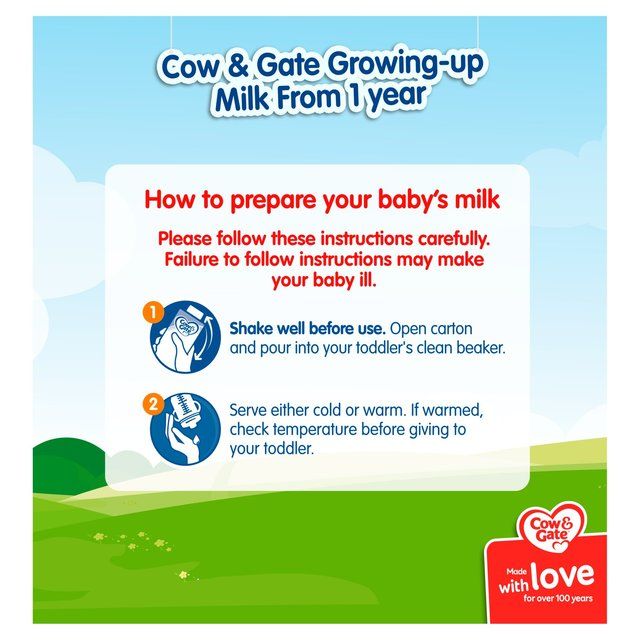 Cow & Gate Growing-up Milk From 1 year

How to prepare your baby's milk

Please follow these instructions carefully. Failure to follow instructions may make your baby ill.

1

Shake well before use. Open carton and pour into your toddler's clean beaker.

2

Serve either cold or warm. If warmed, check temperature before giving to your toddler.

Cow & Gate

Made with love for over 100 years